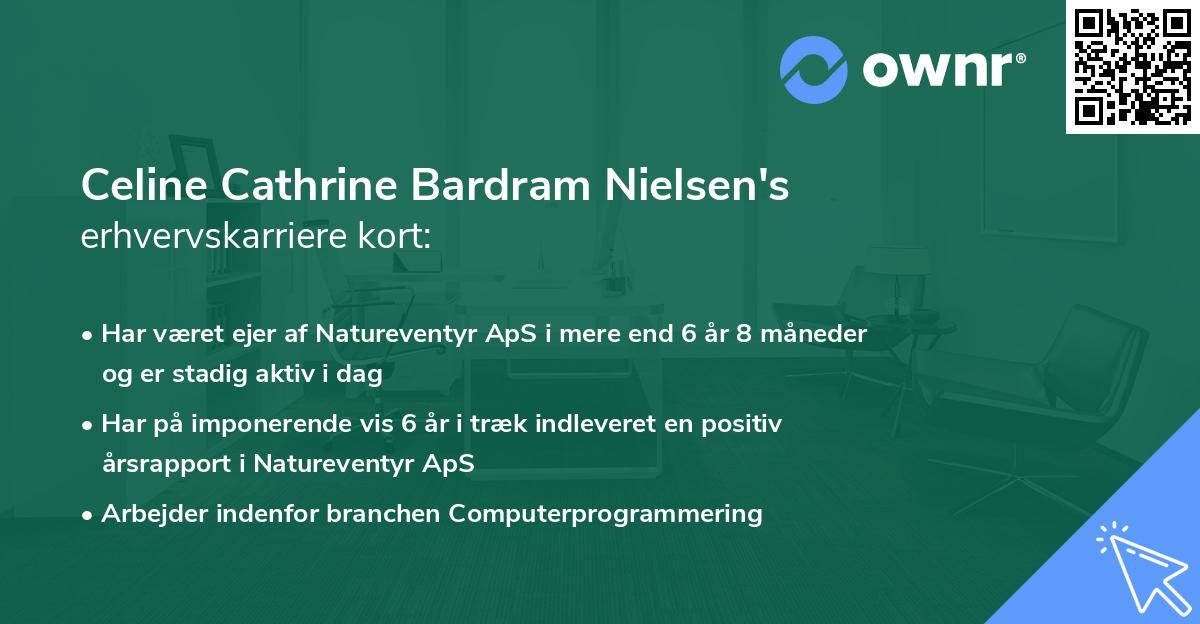 ownr®

Celine Cathrine Bardram Nielsen's
erhvervskarriere kort:

• Har været ejer af Natureventyr ApS i mere end 6 år 8 måneder og er stadig aktiv i dag

• Har på imponerende vis 6 år i træk indleveret en positiv årsrapport i Natureventyr ApS

• Arbejder indenfor branchen Computerprogrammering